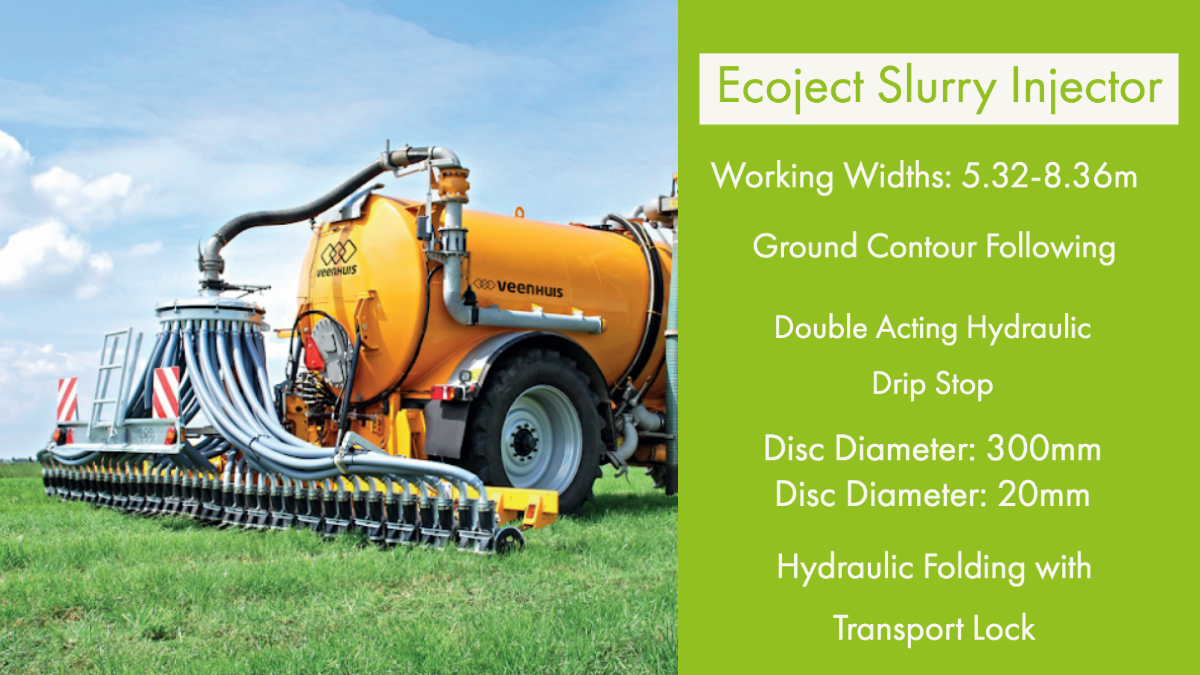 veenhuis

veenhuis

Ecoject Slurry Injector

Working Widths: 5.32-8.36m

Ground Contour Following

Double Acting Hydraulic

Drip Stop

Disc Diameter: 300mm
Disc Diameter: 20mm

Hydraulic Folding with

Transport Lock